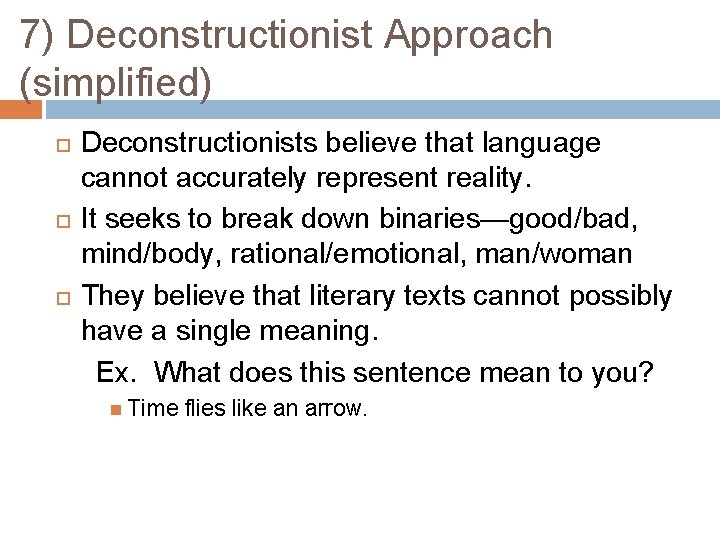 7) Deconstructionist Approach (simplified)

Deconstructionists believe that language cannot accurately represent reality.

It seeks to break down binaries—good/bad, mind/body, rational/emotional, man/woman

They believe that literary texts cannot possibly have a single meaning.

Ex. What does this sentence mean to you?

Time flies like an arrow.